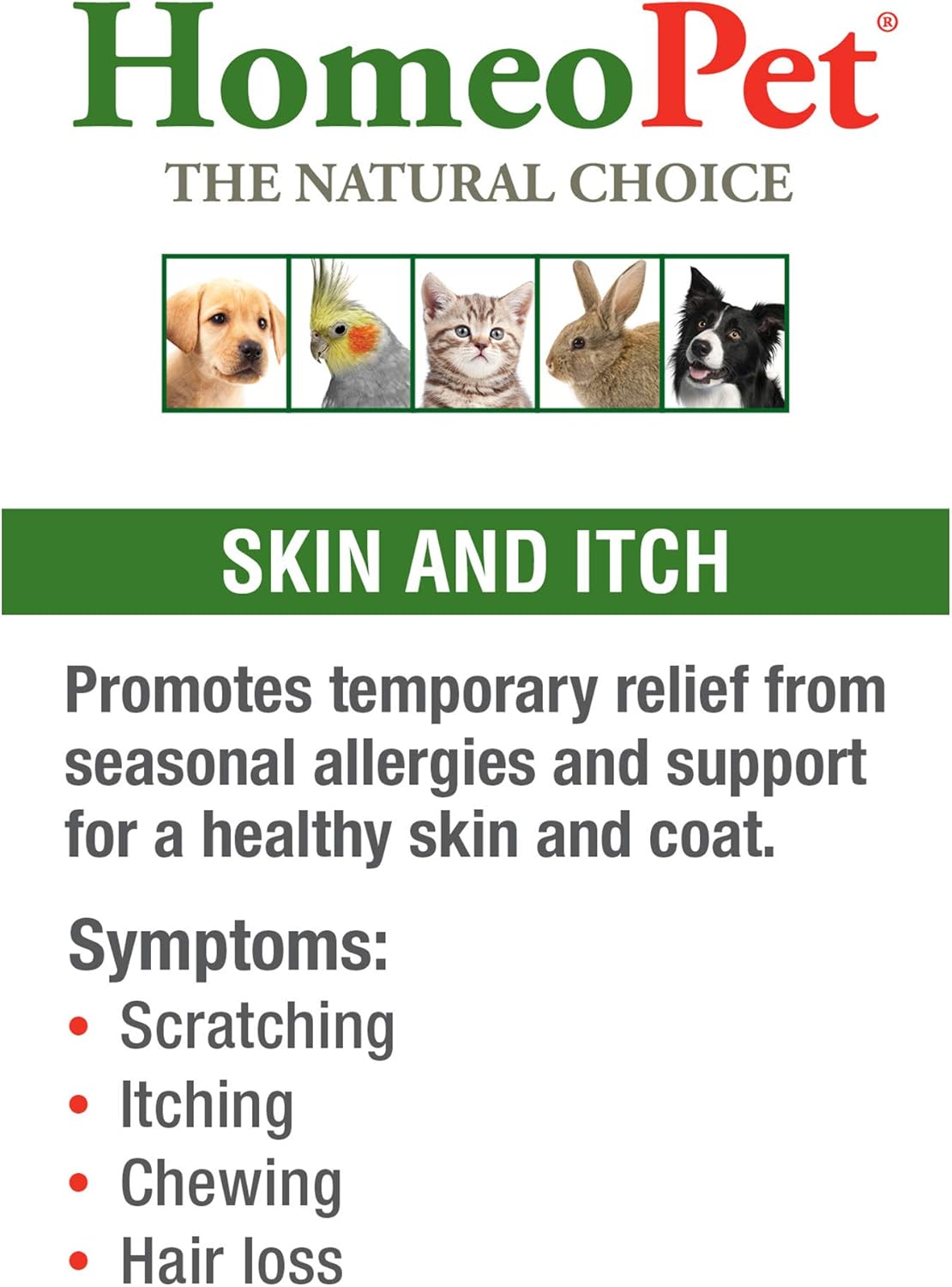 HomeoPet®

THE NATURAL CHOICE

SKIN AND ITCH

Promotes temporary relief from seasonal allergies and support for a healthy skin and coat.

Symptoms:
• Scratching
• Itching
• Chewing
• Hair loss